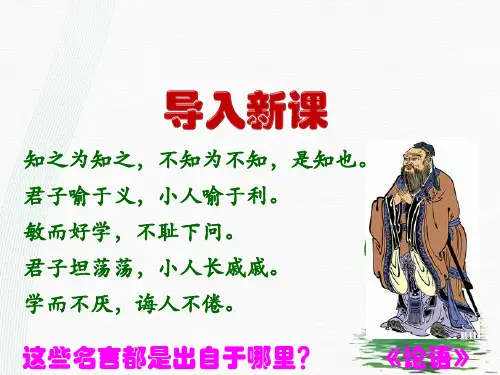 导入新课

知之为知之，不知为不知，是知也。

君子喻于义，小人喻于利。

敏而好学，不耻下问。

君子坦荡荡，小人长戚戚。

学而不厌，诲人不倦。

这些名言都是出自于哪里？

《论语》